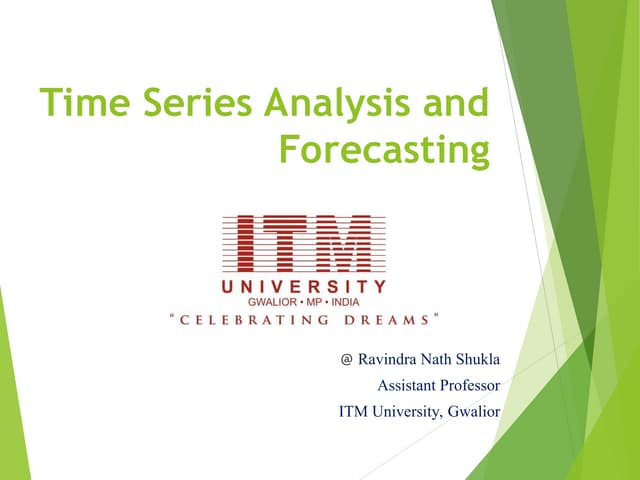 Time Series Analysis and Forecasting

ITM
UNIVERSITY
GWALIOR • MP • INDIA
"CELEBRATING DREAMS"

@ Ravindra Nath Shukla
Assistant Professor
ITM University, Gwalior